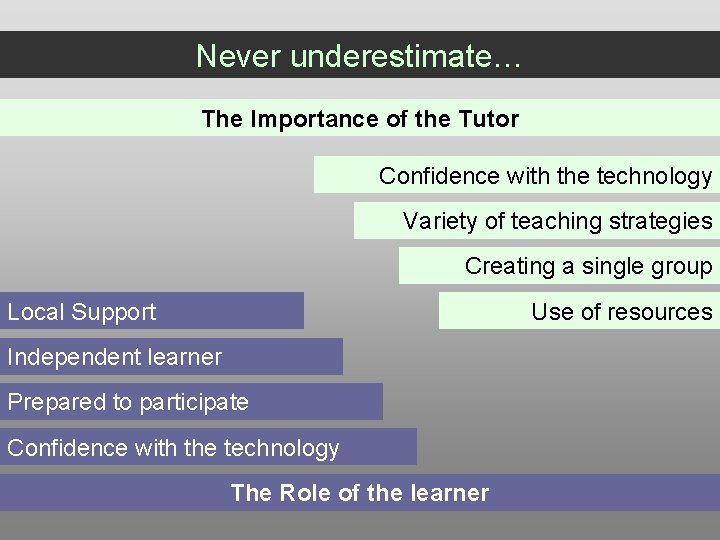 Never underestimate…

The Importance of the Tutor

Confidence with the technology

Variety of teaching strategies

Creating a single group

Use of resources

Local Support

Independent learner

Prepared to participate

Confidence with the technology

The Role of the learner